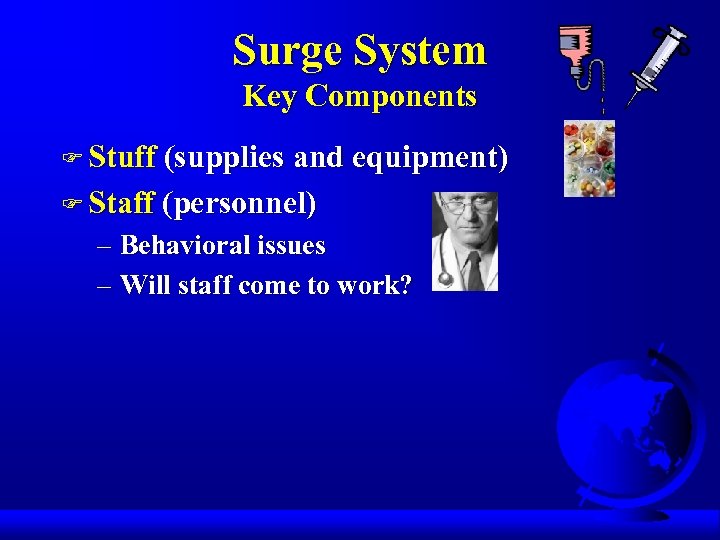 Surge System
Key Components

☞ Stuff (supplies and equipment)
☞ Staff (personnel)
– Behavioral issues
– Will staff come to work?